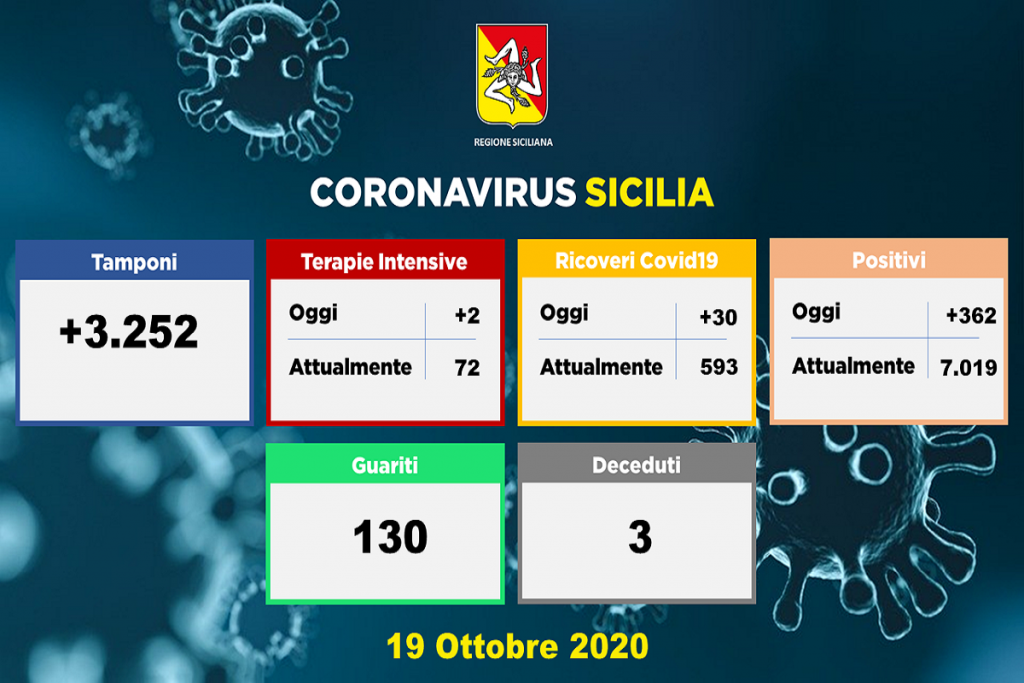 REGIONE SICILIANA

CORONAVIRUS SICILIA

Tamponi

+3.252

Terapie Intensive

| Oggi | +2 |
|---|---|
| Attualmente | 72 |

Ricoveri Covid19

| Oggi | +30 |
|---|---|
| Attualmente | 593 |

Positivi

| Oggi | +362 |
|---|---|
| Attualmente | 7.019 |

Guariti

130

Deceduti

3

19 Ottobre 2020